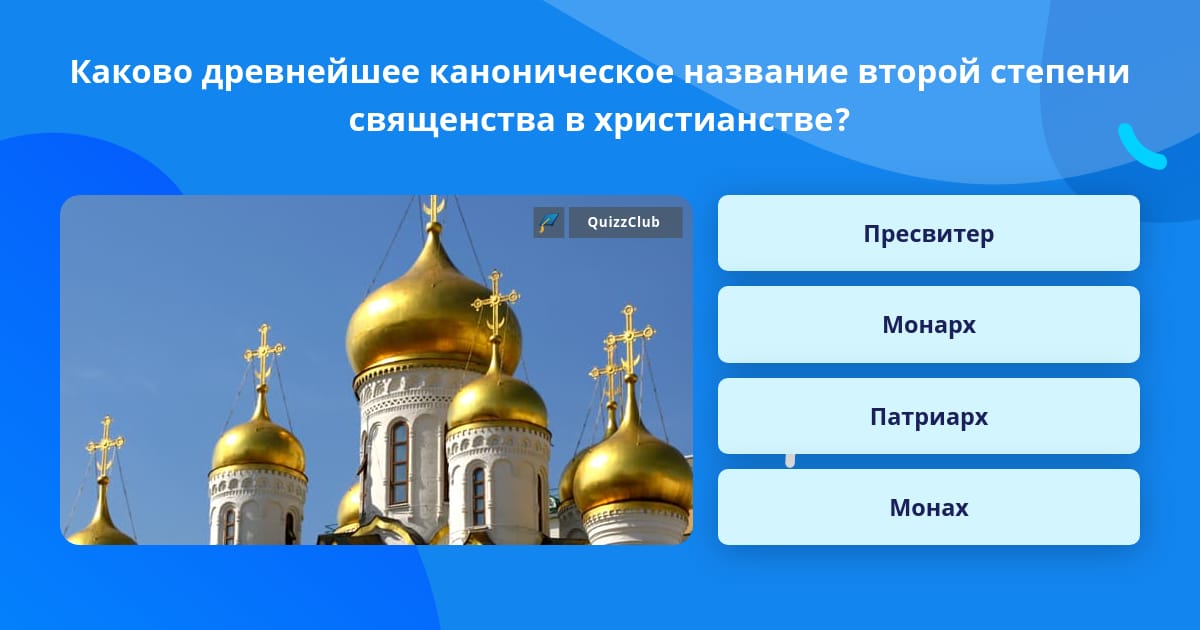 Каково древнейшее каноническое название второй степени священства в христианстве?

QuizzClub

Пресвитер

Монарх

Патриарх

Монах